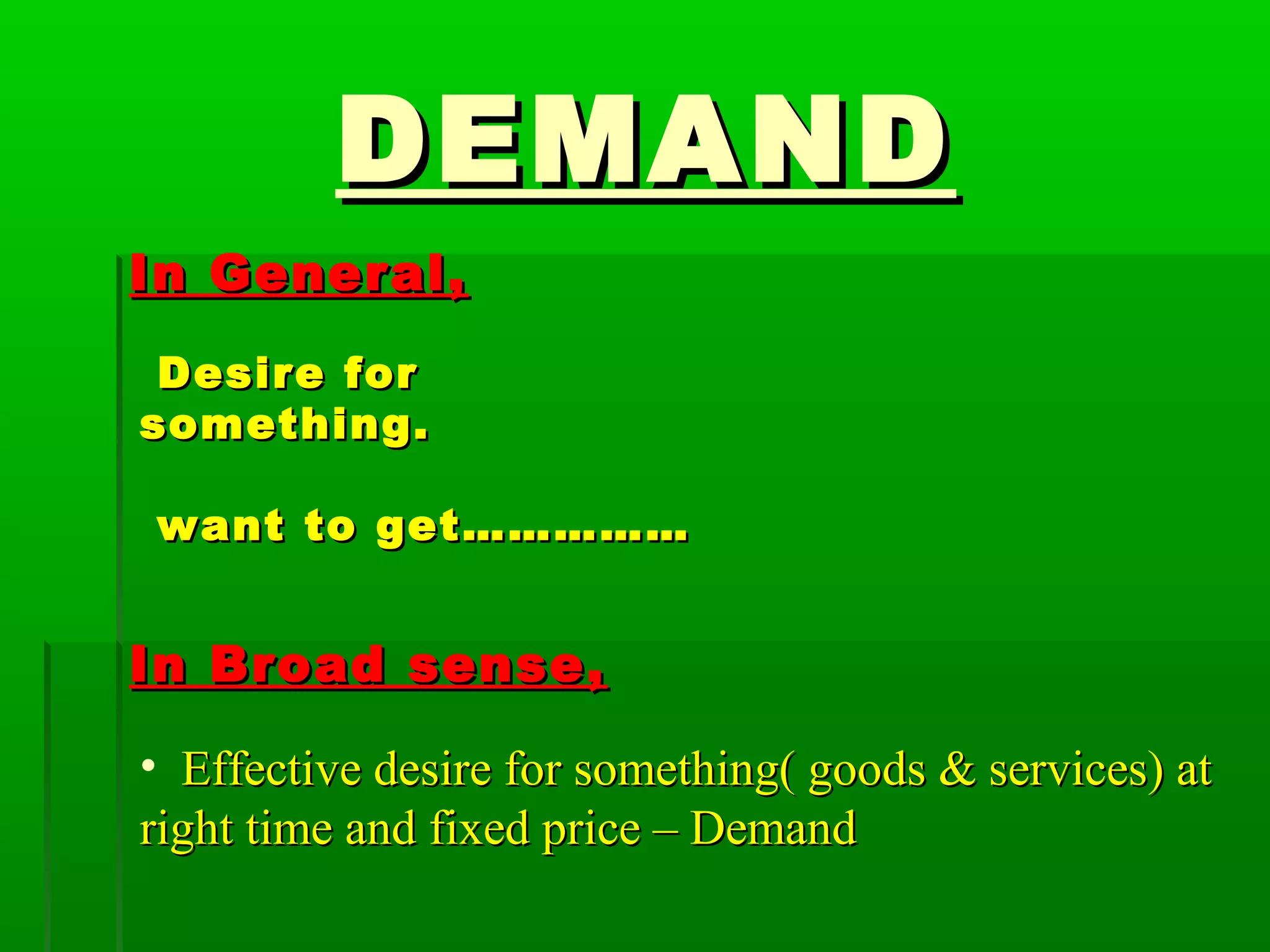 DEMAND

In General,

Desire for something.

want to get……………

In Broad sense,

• Effective desire for something( goods & services) at right time and fixed price – Demand